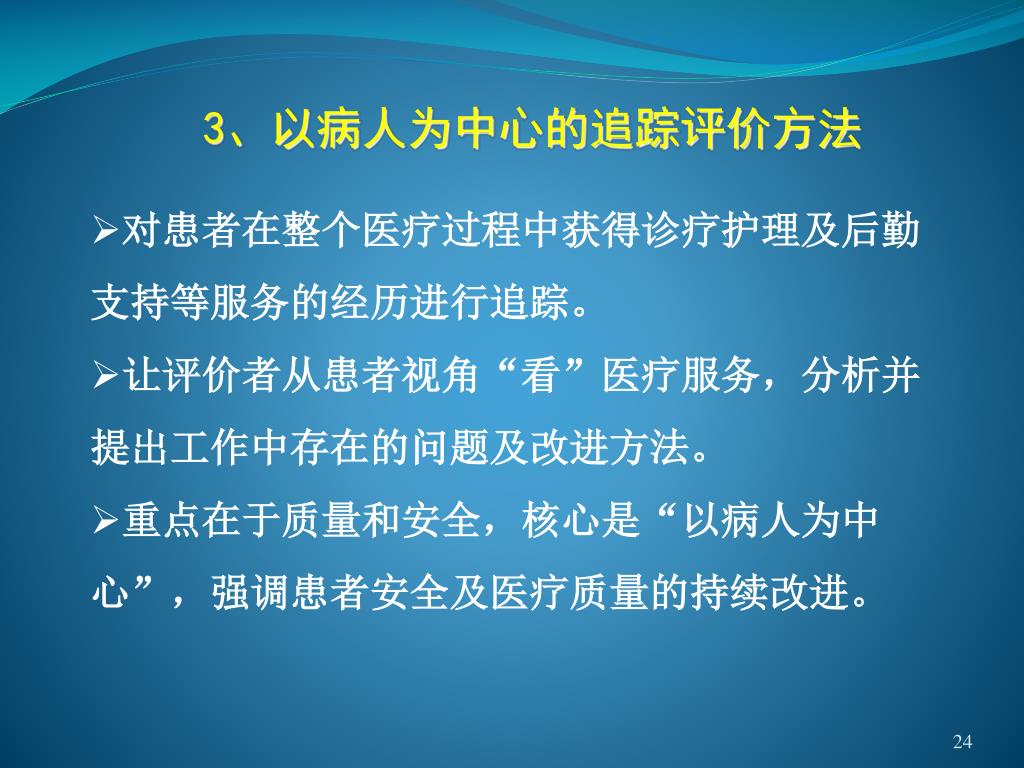 3、以病人为中心的追踪评价方法

➢对患者在整个医疗过程中获得诊疗护理及后勤支持等服务的经历进行追踪。

➢让评价者从患者视角“看”医疗服务，分析并提出工作中存在的问题及改进方法。

➢重点在于质量和安全，核心是“以病人为中心”，强调患者安全及医疗质量的持续改进。

24